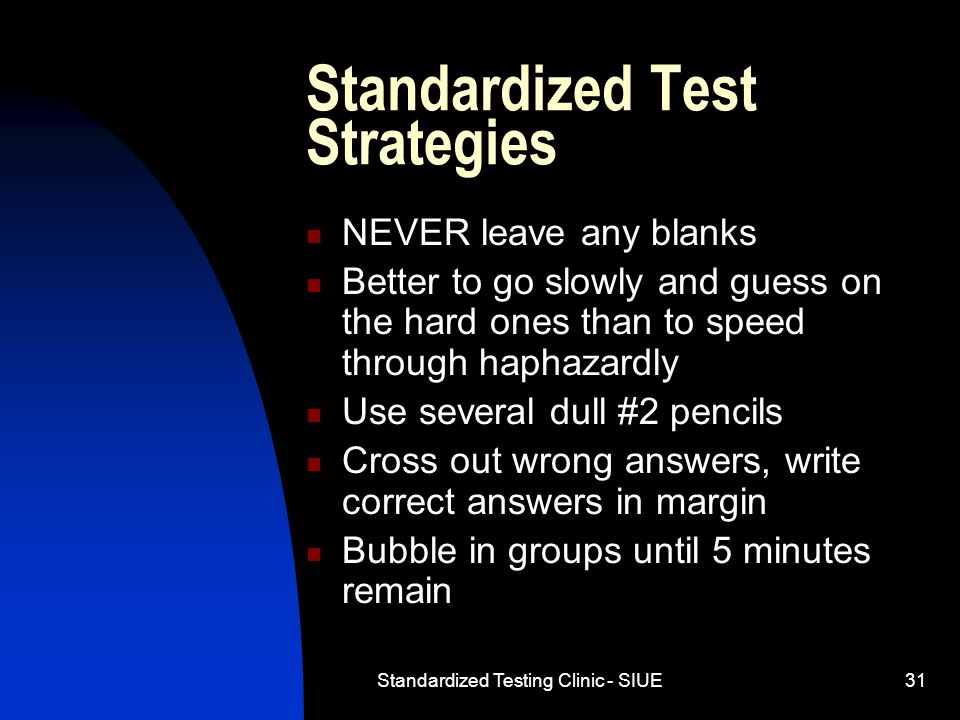 Standardized Test Strategies

- NEVER leave any blanks
- Better to go slowly and guess on the hard ones than to speed through haphazardly
- Use several dull #2 pencils
- Cross out wrong answers, write correct answers in margin
- Bubble in groups until 5 minutes remain

Standardized Testing Clinic - SIUE

31